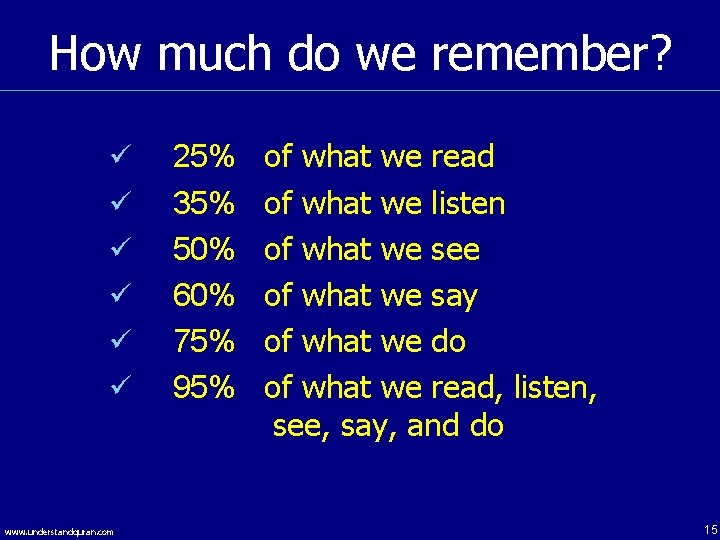 How much do we remember?

✓ 25% of what we read
✓ 35% of what we listen
✓ 50% of what we see
✓ 60% of what we say
✓ 75% of what we do
✓ 95% of what we read, listen, see, say, and do

www.understandquran.com

15